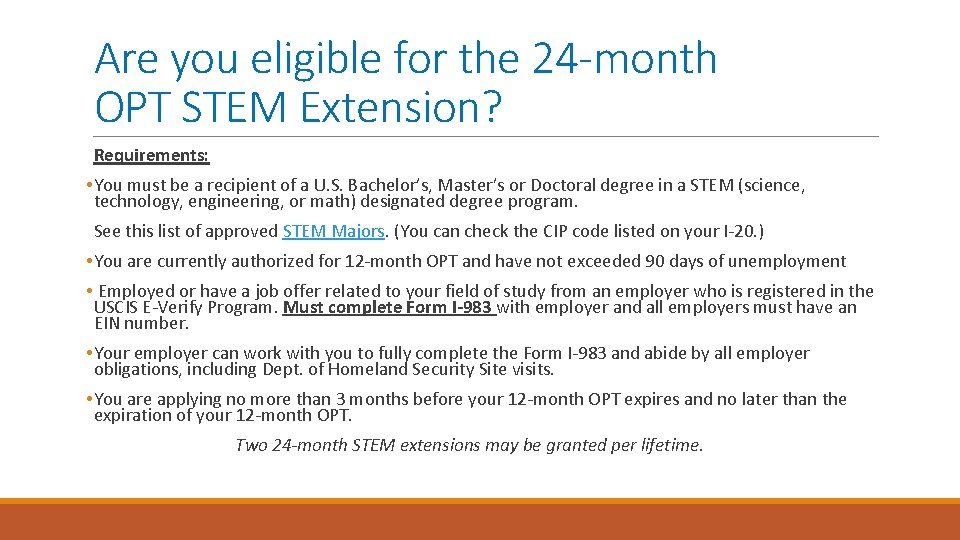 Are you eligible for the 24-month OPT STEM Extension?

Requirements:

• You must be a recipient of a U.S. Bachelor's, Master's or Doctoral degree in a STEM (science, technology, engineering, or math) designated degree program.

See this list of approved STEM Majors. (You can check the CIP code listed on your I-20.)

• You are currently authorized for 12-month OPT and have not exceeded 90 days of unemployment

• Employed or have a job offer related to your field of study from an employer who is registered in the USCIS E-Verify Program. Must complete Form I-983 with employer and all employers must have an EIN number.

• Your employer can work with you to fully complete the Form I-983 and abide by all employer obligations, including Dept. of Homeland Security Site visits.

• You are applying no more than 3 months before your 12-month OPT expires and no later than the expiration of your 12-month OPT.

Two 24-month STEM extensions may be granted per lifetime.